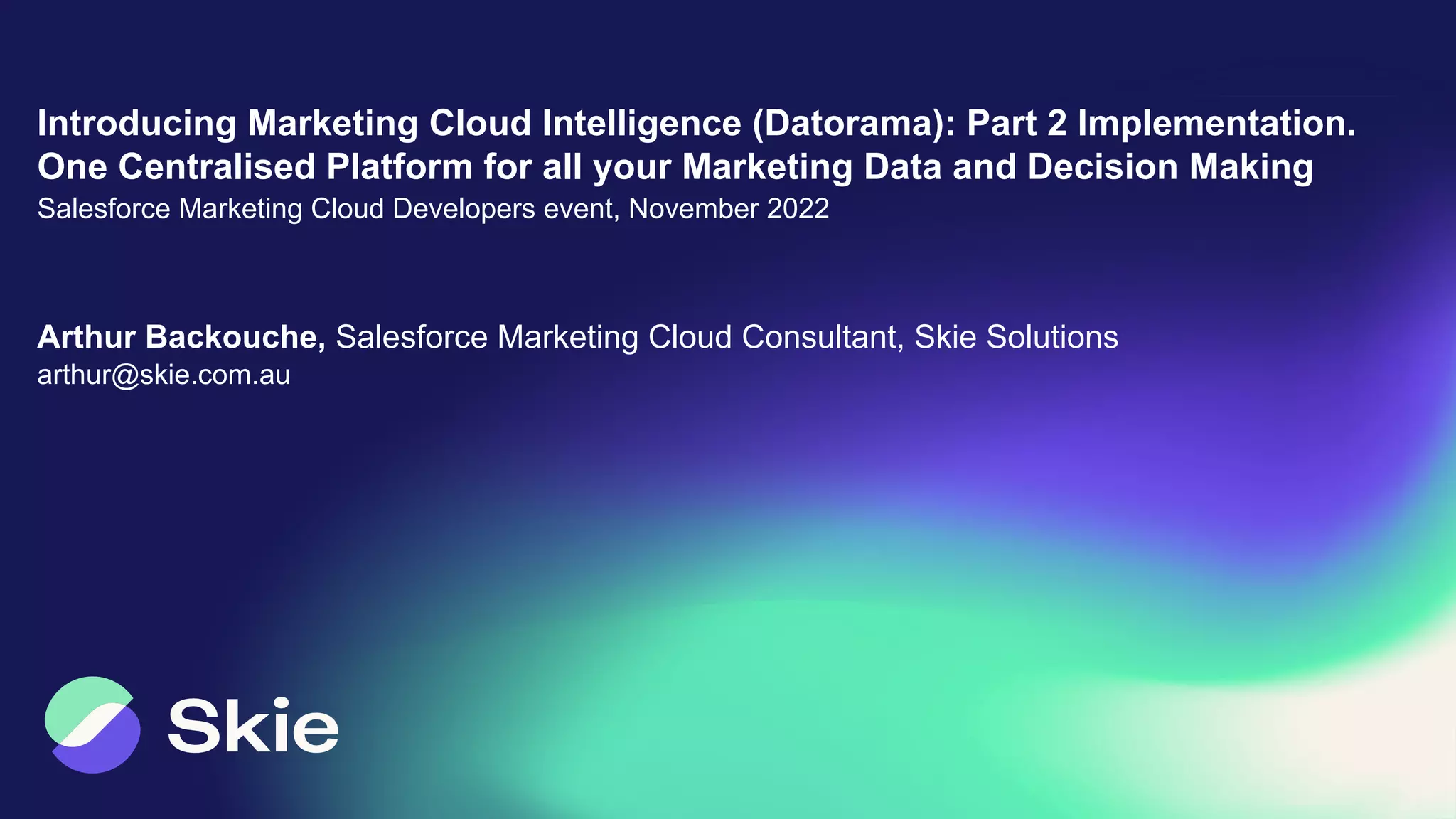 Introducing Marketing Cloud Intelligence (Datorama): Part 2 Implementation.
One Centralised Platform for all your Marketing Data and Decision Making
Salesforce Marketing Cloud Developers event, November 2022

Arthur Backouche, Salesforce Marketing Cloud Consultant, Skie Solutions
arthur@skie.com.au

Skie